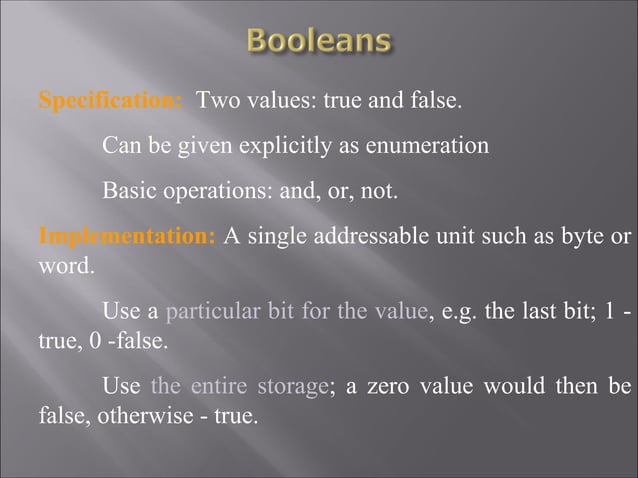 Booleans

Specification: Two values: true and false.

Can be given explicitly as enumeration

Basic operations: and, or, not.

Implementation: A single addressable unit such as byte or word.

Use a particular bit for the value, e.g. the last bit; 1 - true, 0 -false.

Use the entire storage; a zero value would then be false, otherwise - true.